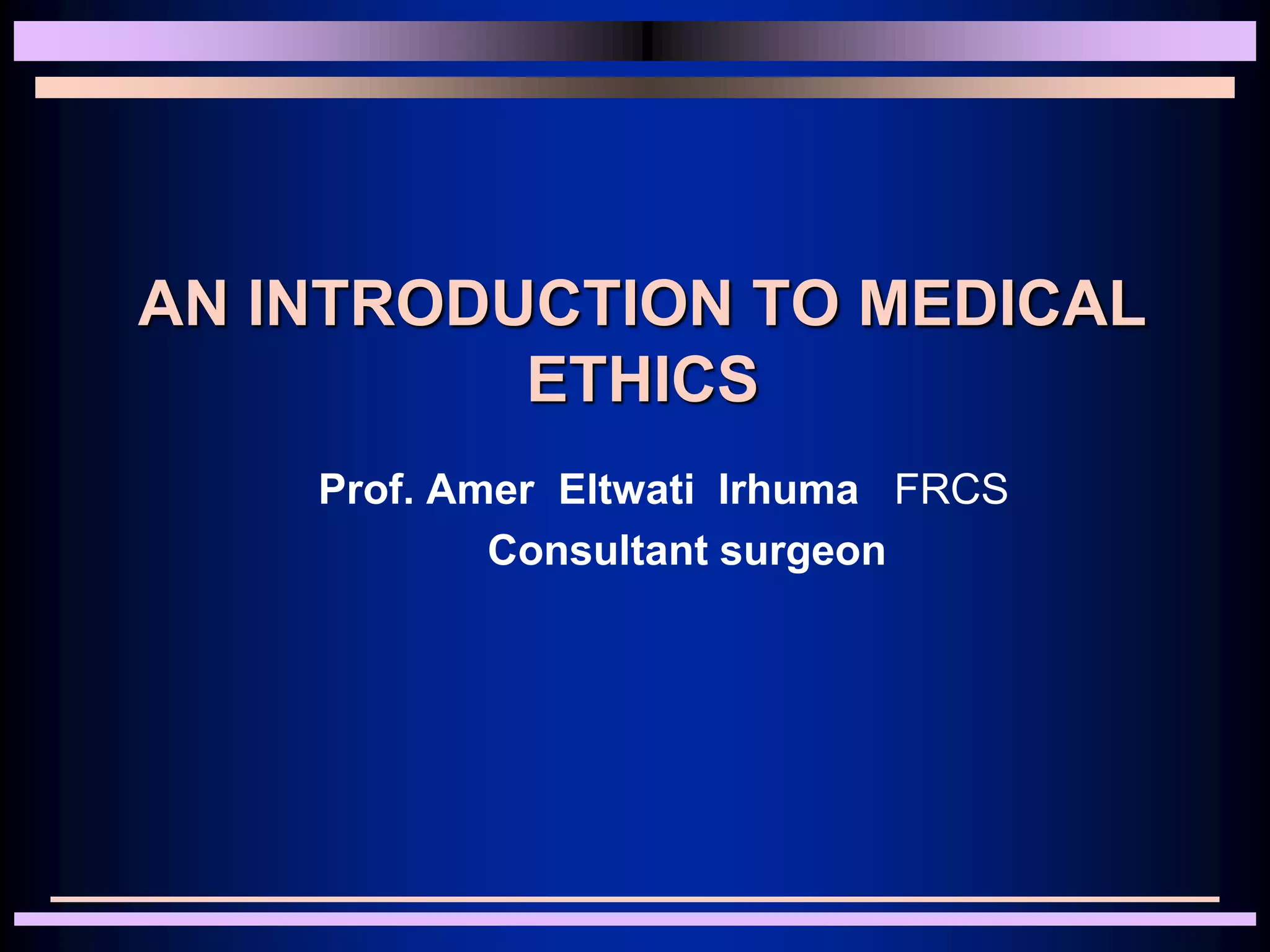 AN INTRODUCTION TO MEDICAL ETHICS

Prof. Amer Eltwati Irhuma FRCS
Consultant surgeon